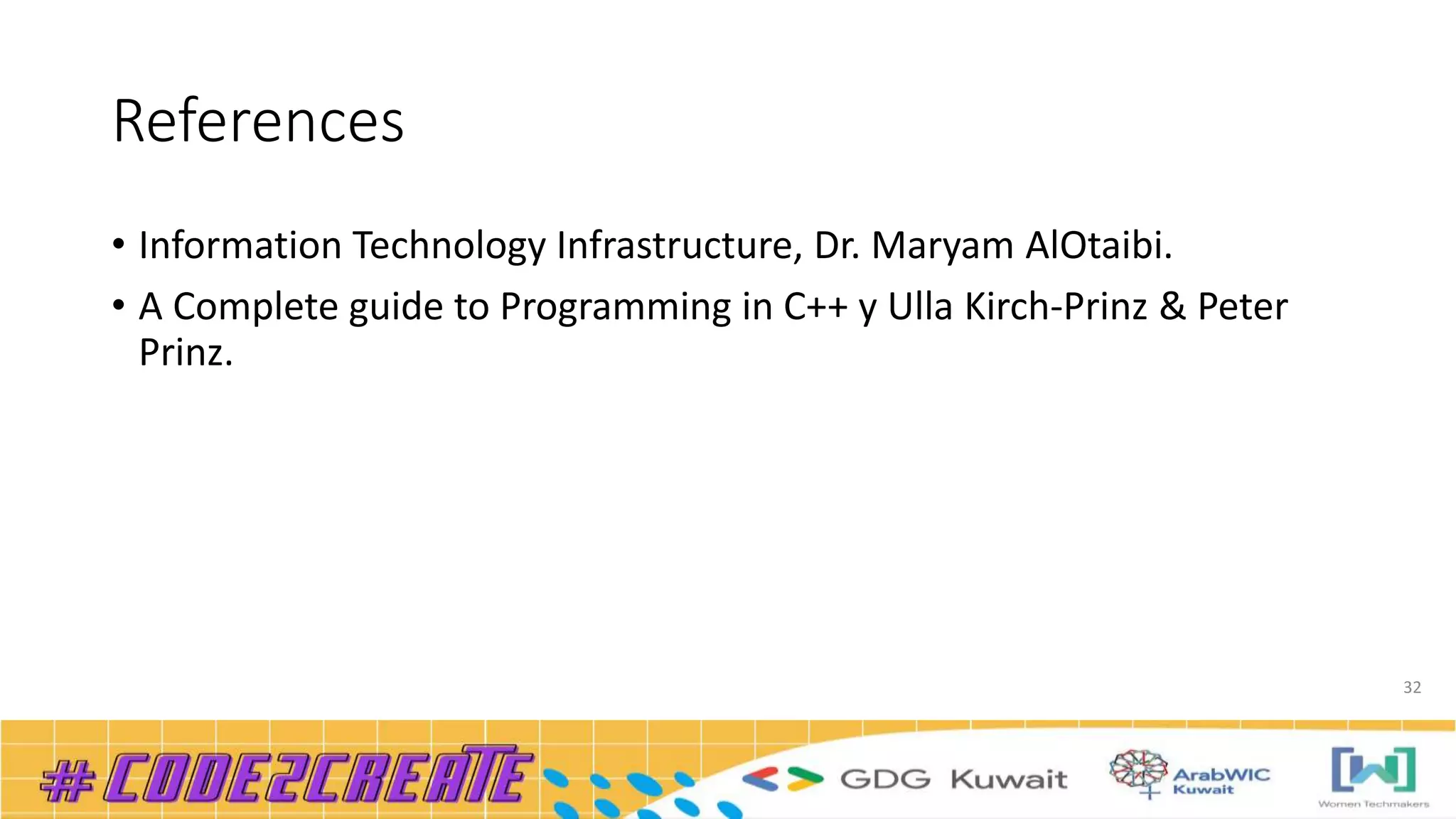 References

• Information Technology Infrastructure, Dr. Maryam AlOtaibi.
• A Complete guide to Programming in C++ y Ulla Kirch-Prinz & Peter Prinz.

32

#CODE2CREATE GDG Kuwait ArabWIC Kuwait Women Techmakers